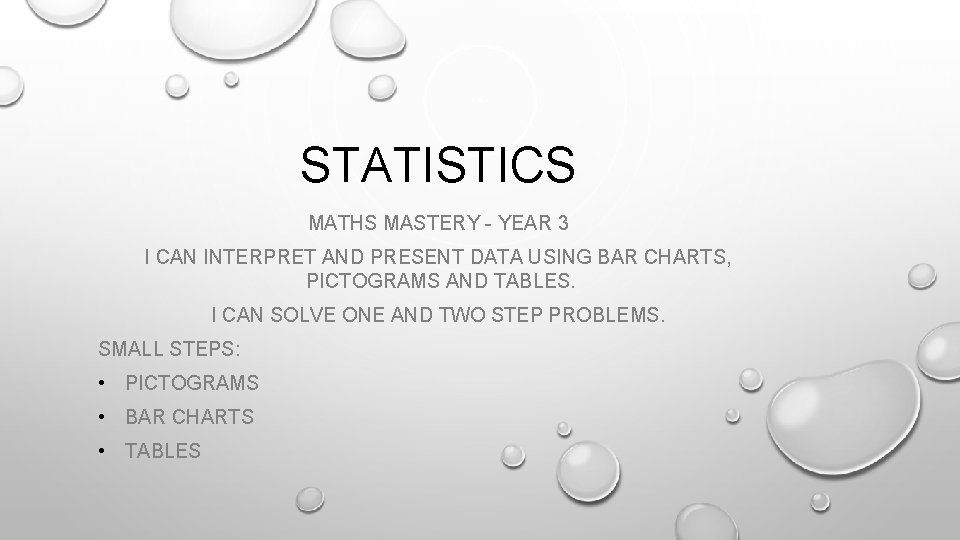 STATISTICS

MATHS MASTERY - YEAR 3

I CAN INTERPRET AND PRESENT DATA USING BAR CHARTS, PICTOGRAMS AND TABLES.

I CAN SOLVE ONE AND TWO STEP PROBLEMS.

SMALL STEPS:

• PICTOGRAMS
• BAR CHARTS
• TABLES